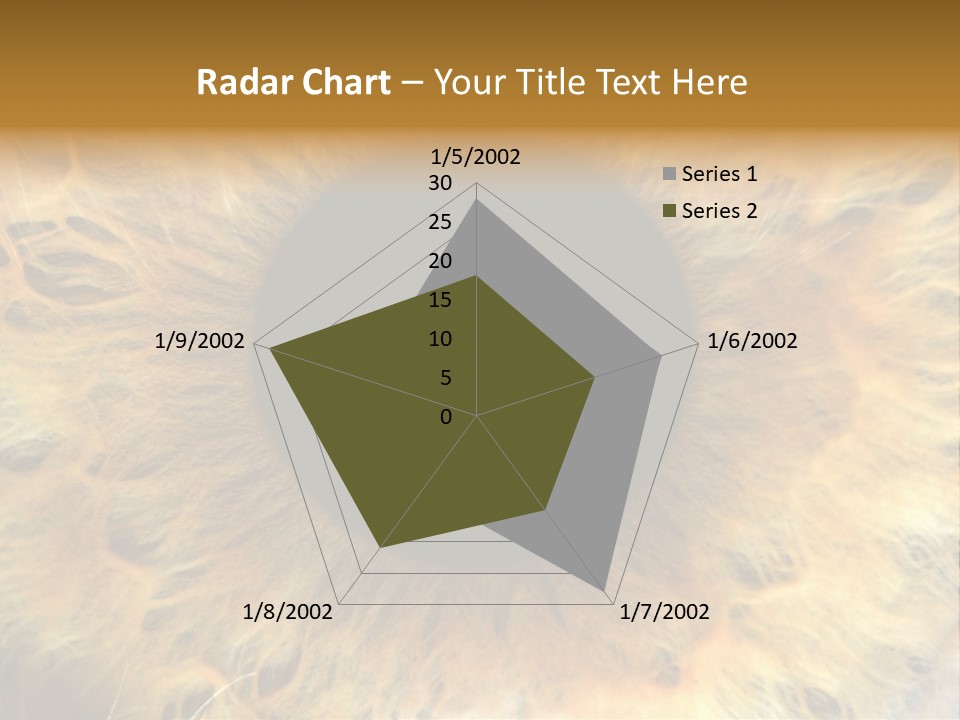 Radar Chart – Your Title Text Here

1/5/2002
30
25
20
15
10
5
0
1/6/2002
1/7/2002
1/8/2002
1/9/2002

Series 1
Series 2